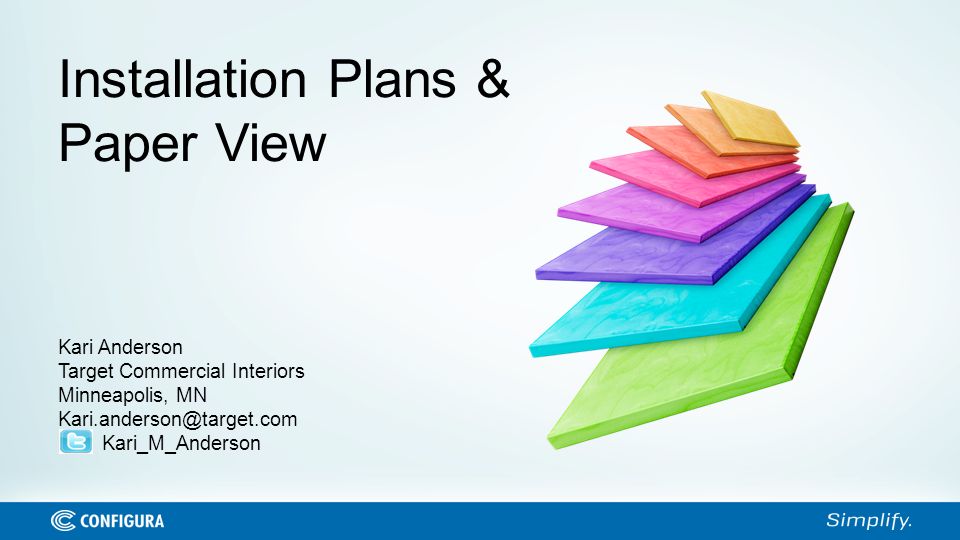 Installation Plans & Paper View

Kari Anderson
Target Commercial Interiors
Minneapolis, MN
Kari.anderson@target.com
Kari_M_Anderson

CONFIGURA

Simplify.